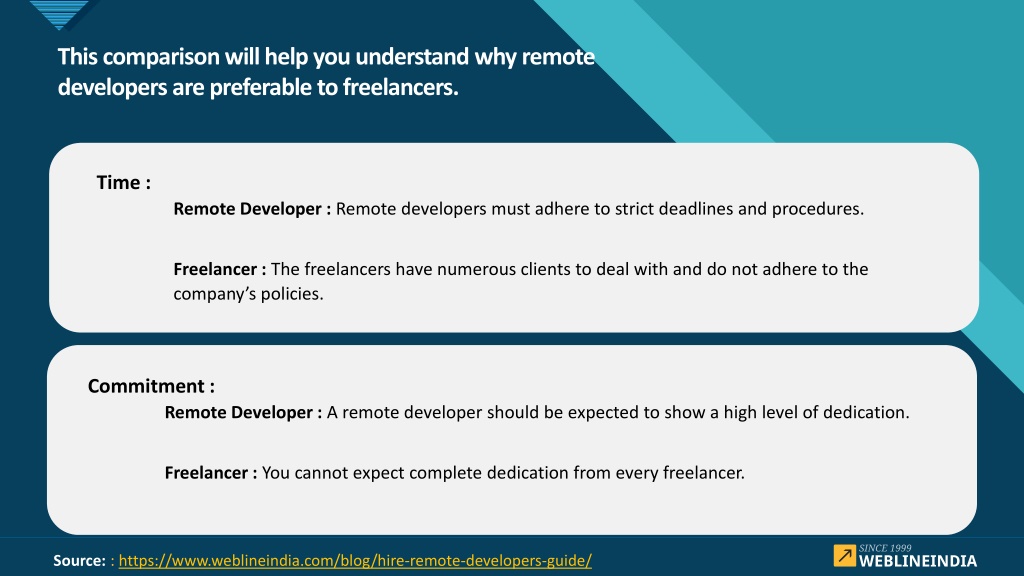 This comparison will help you understand why remote developers are preferable to freelancers.

Time :

Remote Developer : Remote developers must adhere to strict deadlines and procedures.

Freelancer : The freelancers have numerous clients to deal with and do not adhere to the company's policies.

Commitment :

Remote Developer : A remote developer should be expected to show a high level of dedication.

Freelancer : You cannot expect complete dedication from every freelancer.

Source: : https://www.weblineindia.com/blog/hire-remote-developers-guide/

SINCE 1999
WEBLINEINDIA